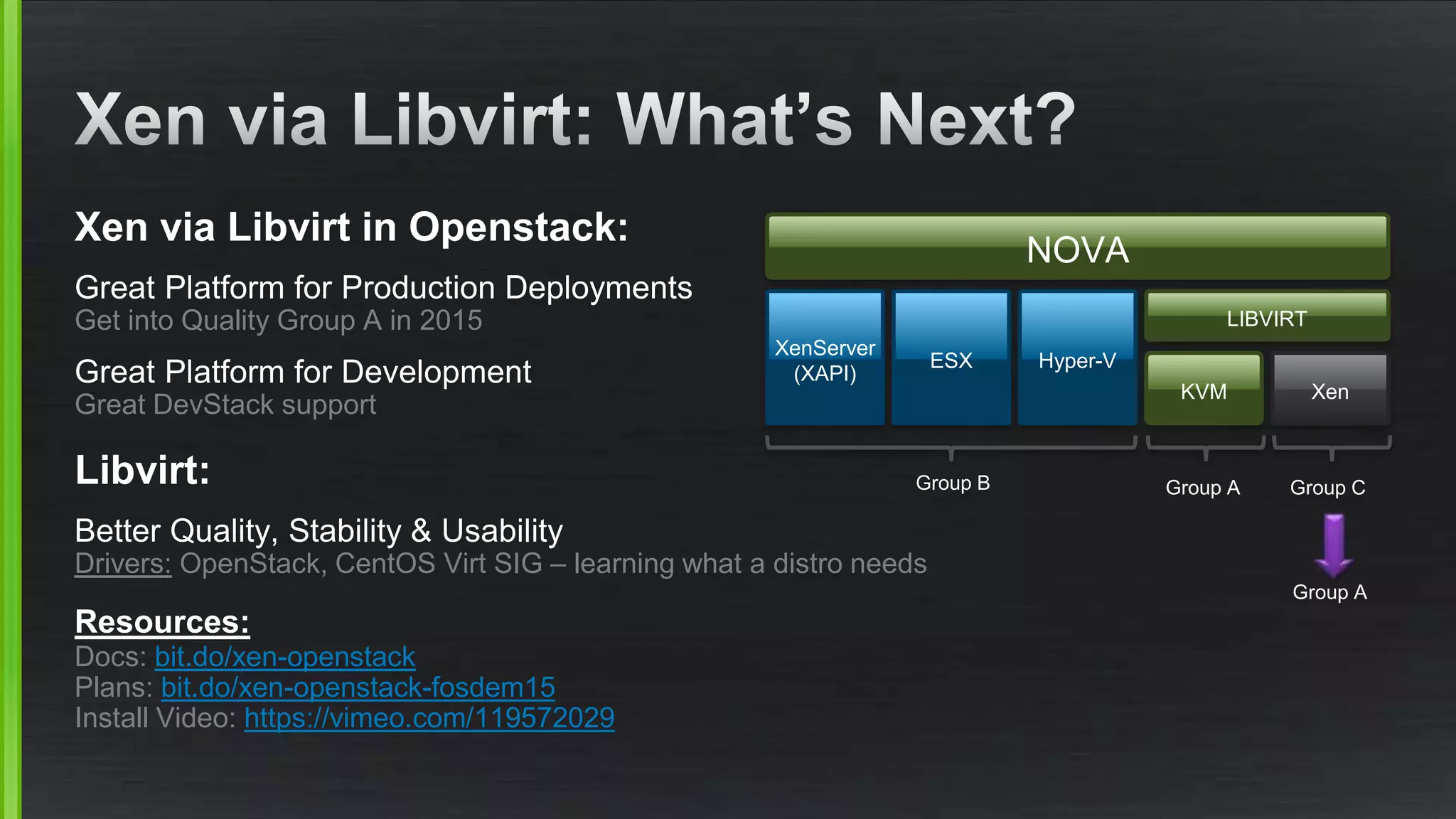 Xen via Libvirt: What's Next?

Xen via Libvirt in Openstack:

Great Platform for Production Deployments
Get into Quality Group A in 2015

Great Platform for Development
Great DevStack support

Libvirt:

Better Quality, Stability & Usability
Drivers: OpenStack, CentOS Virt SIG – learning what a distro needs

Resources:
Docs: bit.do/xen-openstack
Plans: bit.do/xen-openstack-fosdem15
Install Video: https://vimeo.com/119572029

NOVA
XenServer (XAPI)
ESX
Hyper-V
LIBVIRT
KVM
Xen
Group B
Group A
Group C
Group A